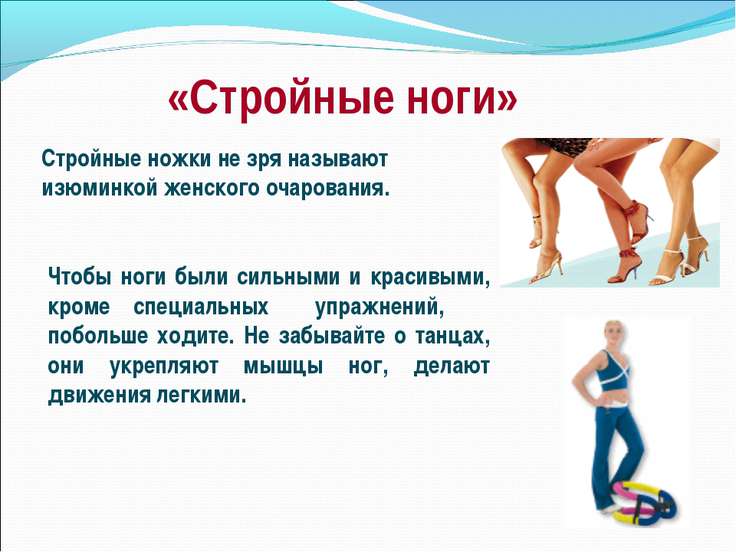 «Стройные ноги»

Стройные ножки не зря называют изюминкой женского очарования.

Чтобы ноги были сильными и красивыми, кроме специальных упражнений, побольше ходите. Не забывайте о танцах, они укрепляют мышцы ног, делают движения легкими.